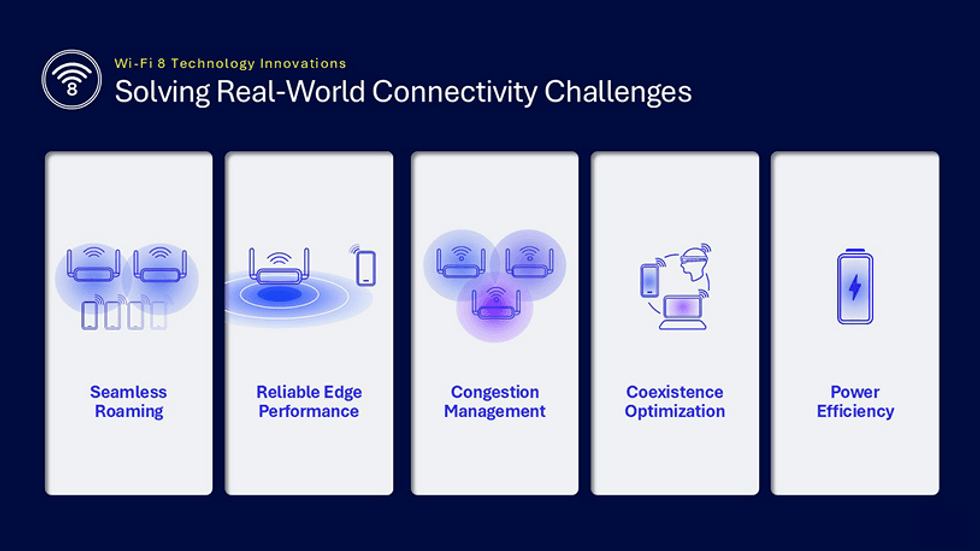 8

Wi-Fi 8 Technology Innovations

Solving Real-World Connectivity Challenges

Seamless Roaming

Reliable Edge Performance

Congestion Management

Coexistence Optimization

Power Efficiency